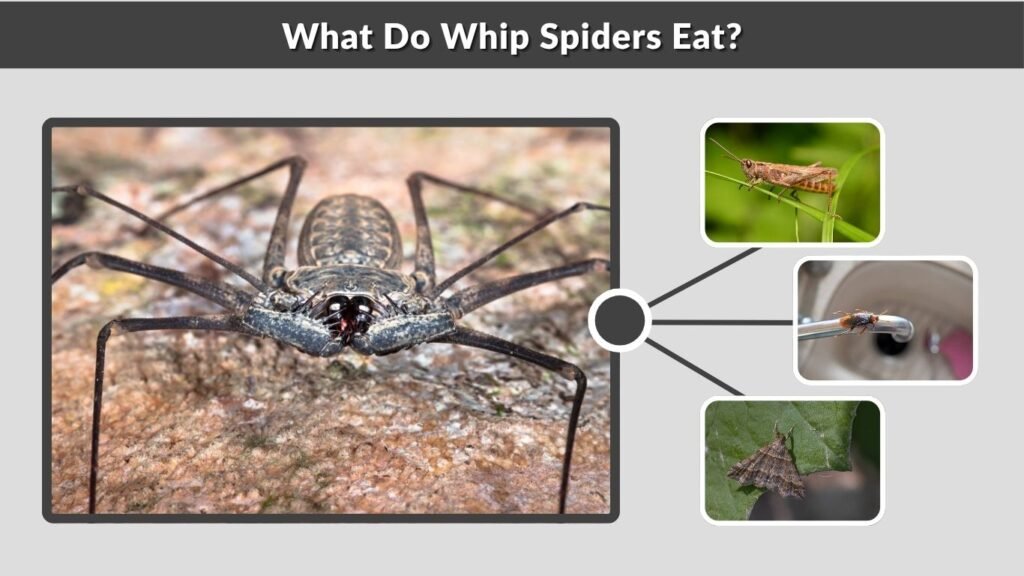 What Do Whip Spiders Eat?